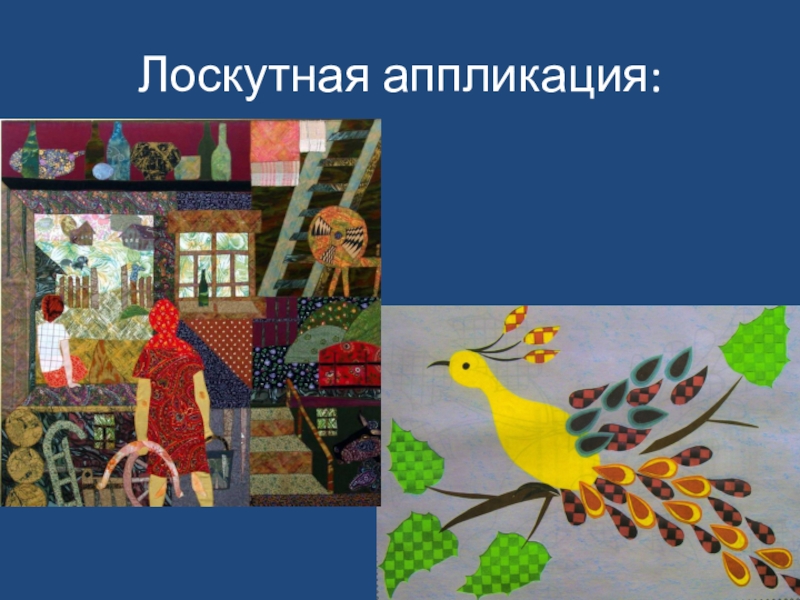 Лоскутная аппликация: